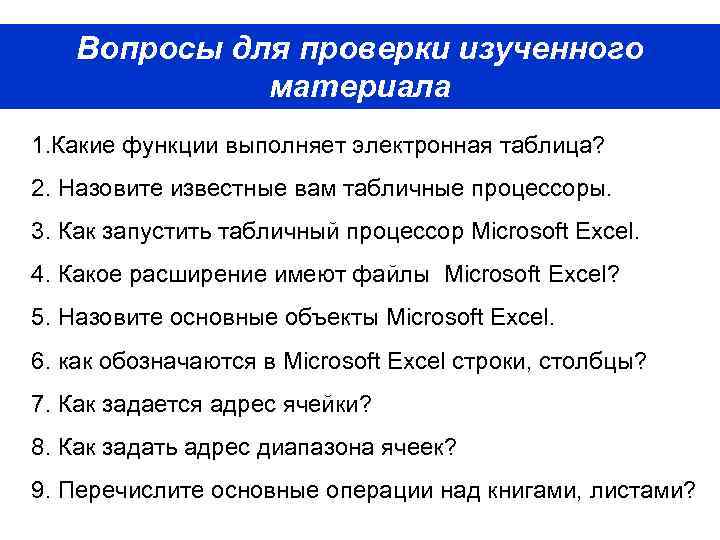 Вопросы для проверки изученного материала

1.Какие функции выполняет электронная таблица?

2. Назовите известные вам табличные процессоры.

3. Как запустить табличный процессор Microsoft Excel.

4. Какое расширение имеют файлы  Microsoft Excel?

5. Назовите основные объекты Microsoft Excel.

6. как обозначаются в Microsoft Excel строки, столбцы?

7. Как задается адрес ячейки?

8. Как задать адрес диапазона ячеек?

9. Перечислите основные операции над книгами, листами?